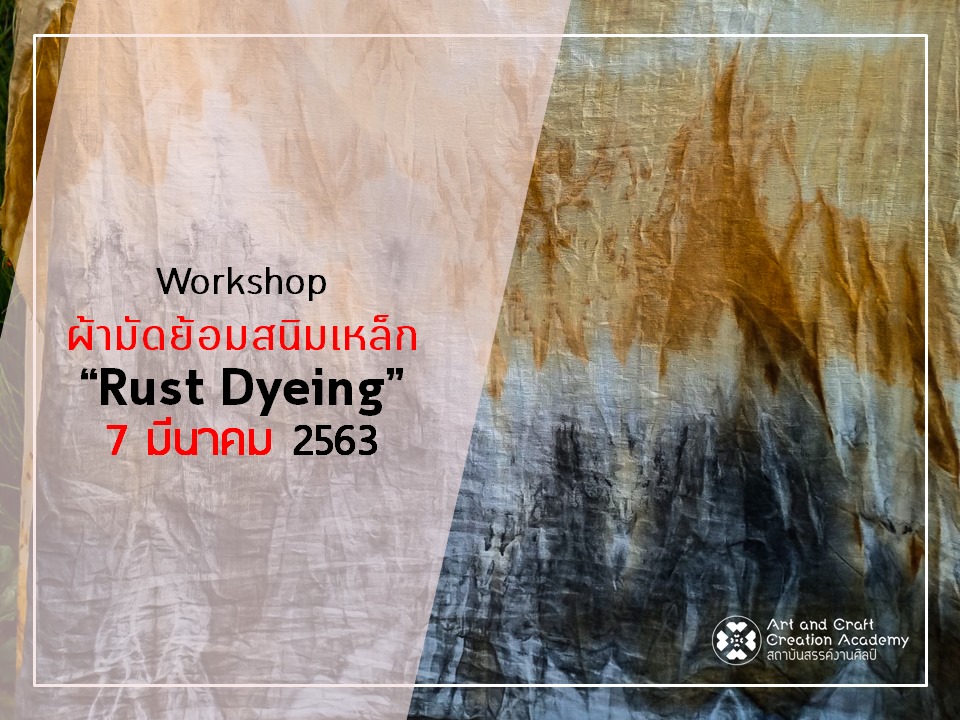 Workshop
ผ้ามัดย้อมสนิมเหล็ก
“Rust Dyeing”
7 มีนาคม 2563

Art and Craft
Creation Academy
สถาบันสรรค์งานศิลป์